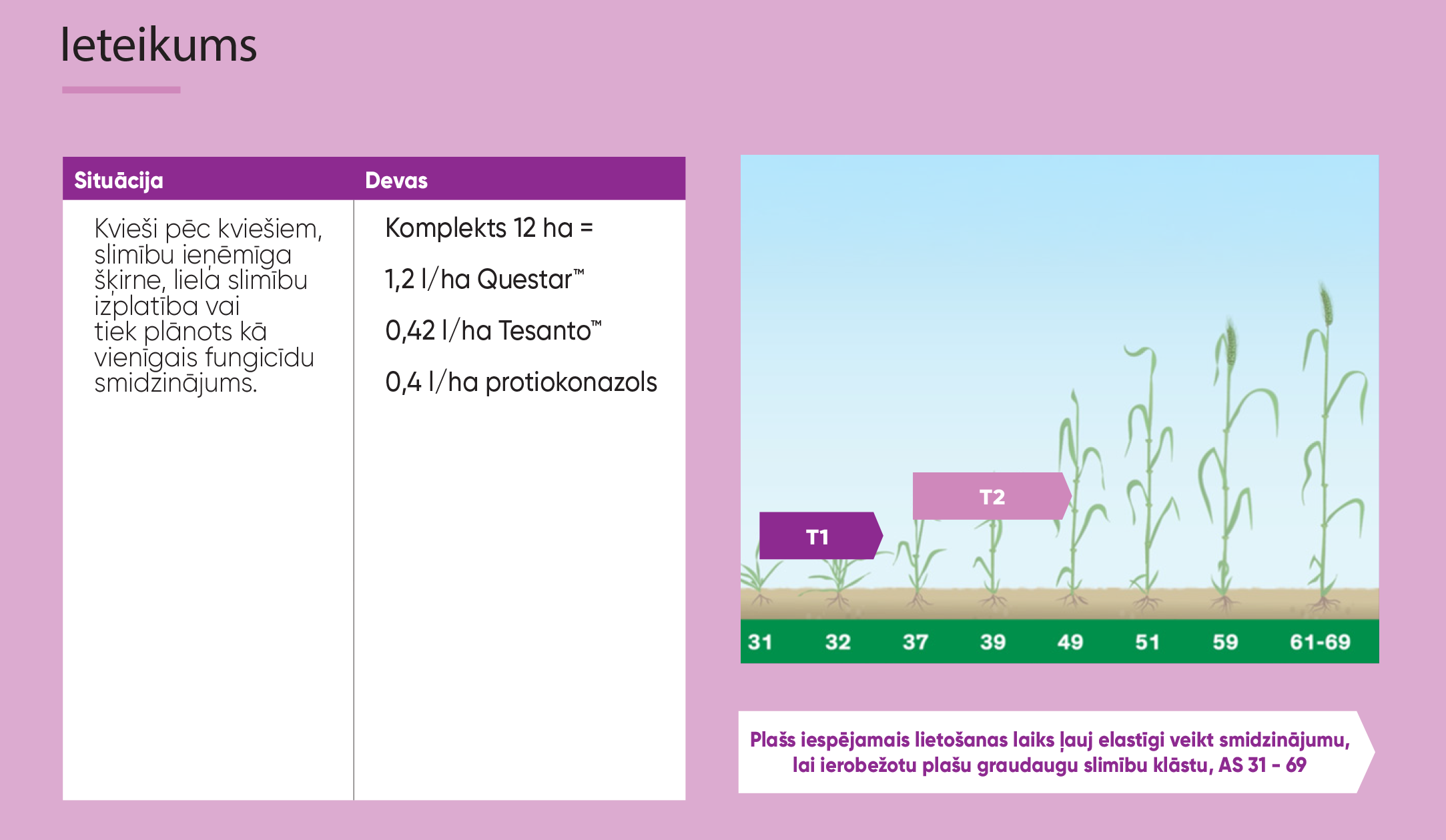 Ieteikums

| Situācija | Devas |
|---|---|
| Kvieši pēc kviešiem, slimību ieņēmīga šķirne, liela slimību izplatība vai tiek plānots kā vienīgais fungicīdu smidzinājums. | Komplekts 12 ha = 1,2 l/ha Questar™ 0,42 l/ha Tesanto™ 0,4 l/ha protiokonazols |

T1

T2

31 32 37 39 49 51 59 61-69

Plašs iespējamais lietošanas laiks ļauj elastīgi veikt smidzinājumu, lai ierobežotu plašu graudaugu slimību klāstu, AS 31 - 69